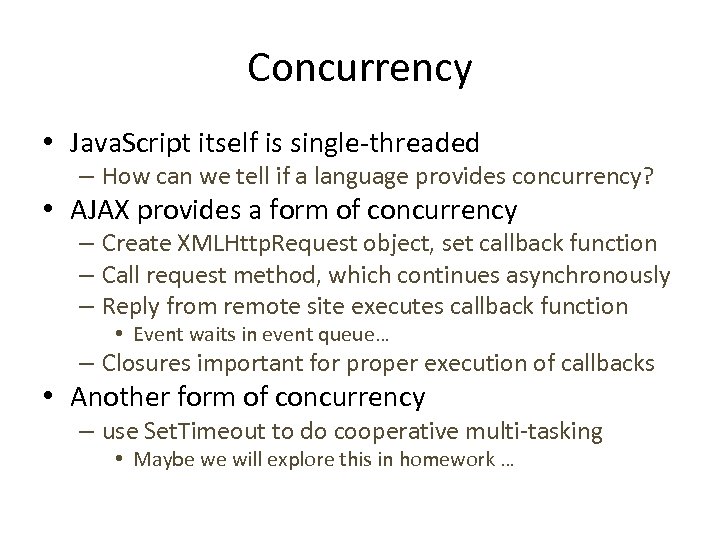 Concurrency

• JavaScript itself is single-threaded
 – How can we tell if a language provides concurrency?
• AJAX provides a form of concurrency
 – Create XMLHttpRequest object, set callback function
 – Call request method, which continues asynchronously
 – Reply from remote site executes callback function
  • Event waits in event queue…
 – Closures important for proper execution of callbacks
• Another form of concurrency
 – use SetTimeout to do cooperative multi-tasking
  • Maybe we will explore this in homework …